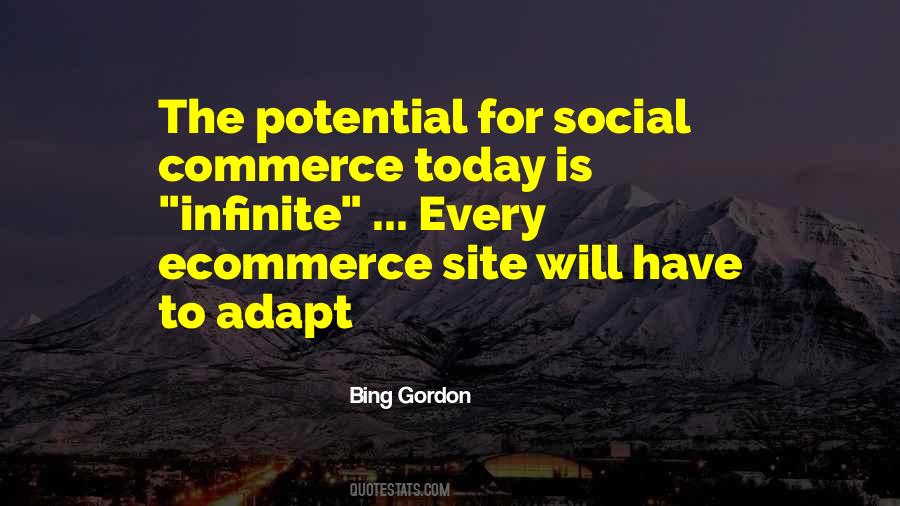 The potential for social commerce today is "infinite" ... Every ecommerce site will have to adapt

Bing Gordon

QUOTESTATS.COM